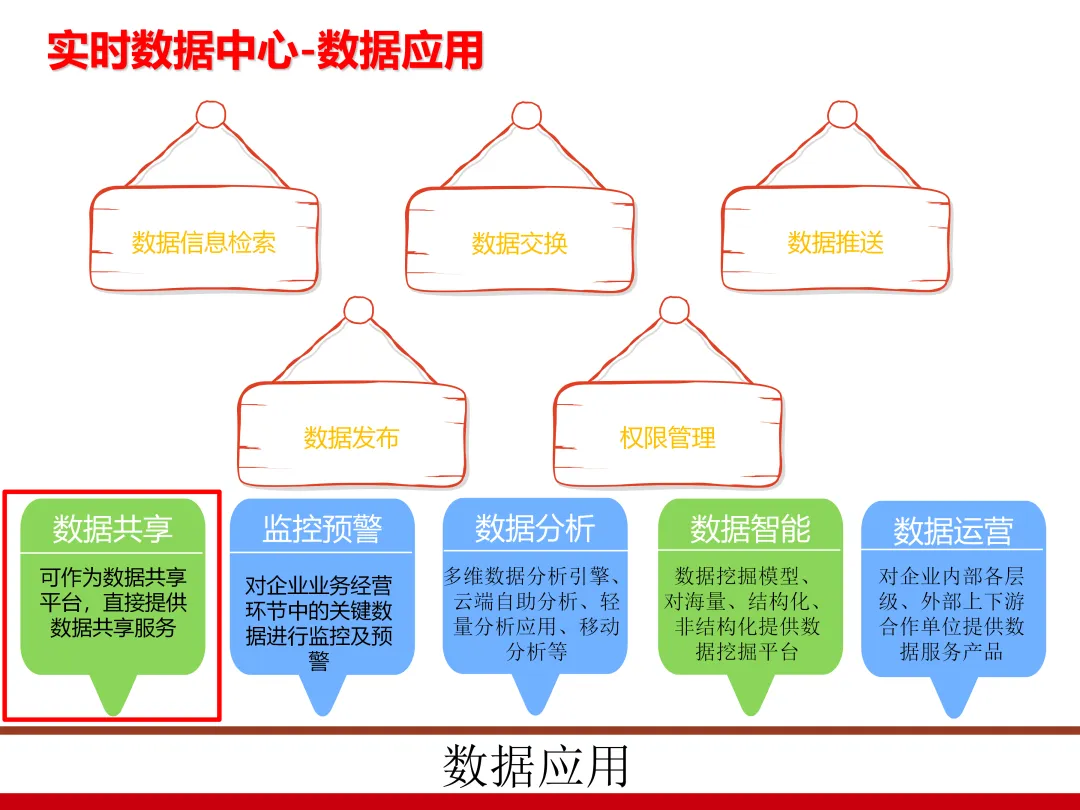 实时数据中心-数据应用

数据信息检索

数据交换

数据推送

数据发布

权限管理

数据共享

可作为数据共享平台，直接提供数据共享服务

监控预警

对企业业务经营环节中的关键数据进行监控及预警

数据分析

多维数据分析引擎、云端自助分析、轻量分析应用、移动分析等

数据智能

数据挖掘模型、对海量、结构化、非结构化提供数据挖掘平台

数据运营

对企业内部各层级、外部上下游合作单位提供数据服务产品

数据应用